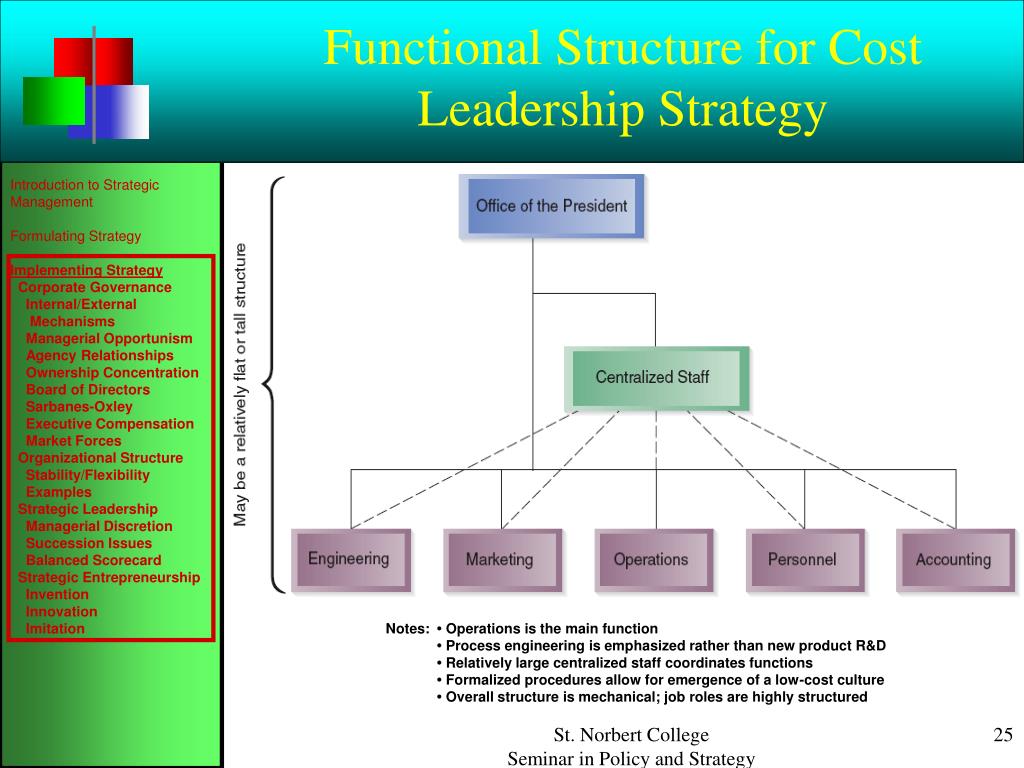 Functional Structure for Cost Leadership Strategy

Introduction to Strategic Management

Formulating Strategy

Implementing Strategy
Corporate Governance
Internal/External Mechanisms
Managerial Opportunism
Agency Relationships
Ownership Concentration
Board of Directors
Sarbanes-Oxley
Executive Compensation
Market Forces
Organizational Structure
Stability/Flexibility
Examples
Strategic Leadership
Managerial Discretion
Succession Issues
Balanced Scorecard
Strategic Entrepreneurship
Invention
Innovation
Imitation

May be a relatively flat or tall structure

Office of the President

Centralized Staff

Engineering

Marketing

Operations

Personnel

Accounting

Notes: • Operations is the main function
• Process engineering is emphasized rather than new product R&D
• Relatively large centralized staff coordinates functions
• Formalized procedures allow for emergence of a low-cost culture
• Overall structure is mechanical; job roles are highly structured

St. Norbert College
Seminar in Policy and Strategy

25